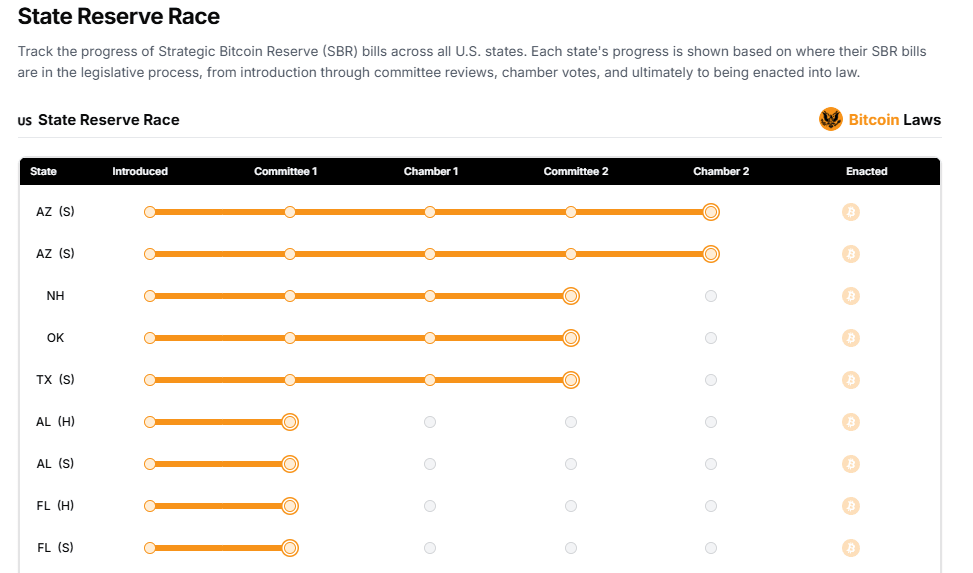 State Reserve Race

Track the progress of Strategic Bitcoin Reserve (SBR) bills across all U.S. states. Each state's progress is shown based on where their SBR bills are in the legislative process, from introduction through committee reviews, chamber votes, and ultimately to being enacted into law.

US State Reserve Race

Bitcoin Laws

| State | Introduced | Committee 1 | Chamber 1 | Committee 2 | Chamber 2 | Enacted |
|---|---|---|---|---|---|---|
| AZ (S) | | | | | | |
| AZ (S) | | | | | | |
| NH | | | | | | |
| OK | | | | | | |
| TX (S) | | | | | | |
| AL (H) | | | | | | |
| AL (S) | | | | | | |
| FL (H) | | | | | | |
| FL (S) | | | | | | |